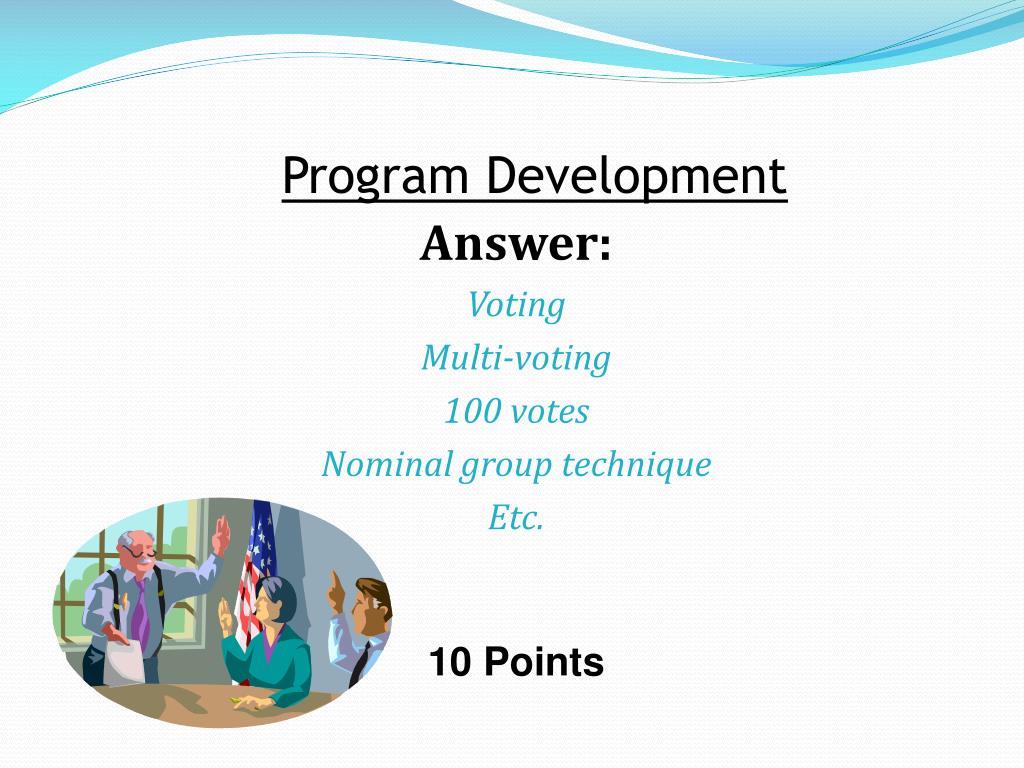 Program Development
Answer:
Voting
Multi-voting
100 votes
Nominal group technique
Etc.

10 Points